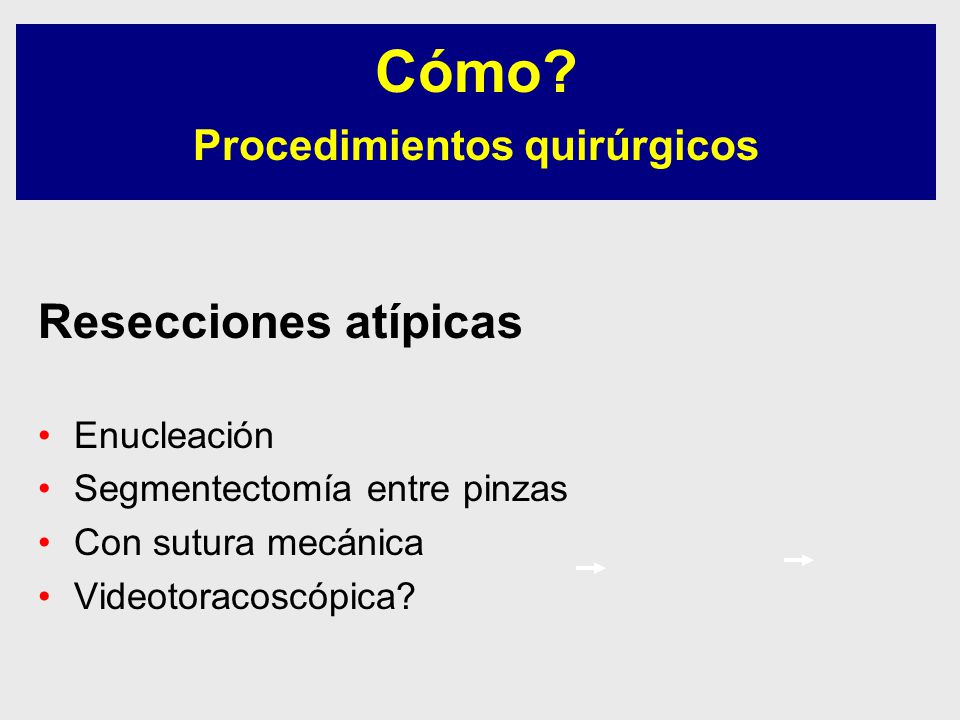 Cómo?
Procedimientos quirúrgicos

Resecciones atípicas

• Enucleación
• Segmentectomía entre pinzas
• Con sutura mecánica
• Videotoracoscópica?